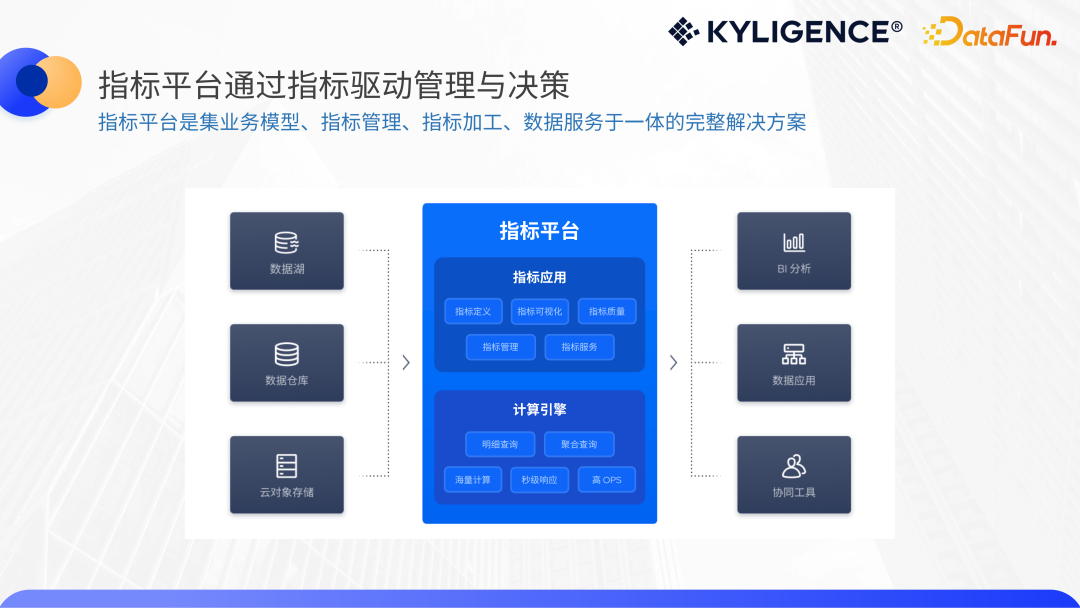 KYLIGENCE®

DataFun.

指标平台通过指标驱动管理与决策

指标平台是集业务模型、指标管理、指标加工、数据服务于一体的完整解决方案

数据湖

数据仓库

云对象存储

指标平台

指标应用

指标定义

指标可视化

指标质量

指标管理

指标服务

计算引擎

明细查询

聚合查询

海量计算

秒级响应

高 QPS

BI 分析

数据应用

协同工具